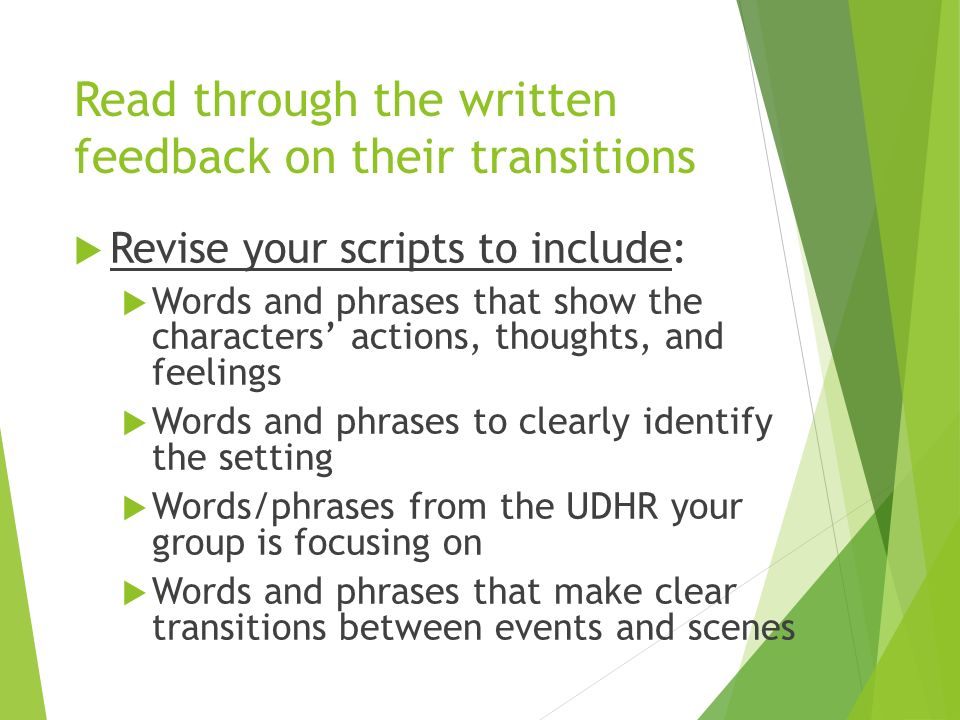 Read through the written feedback on their transitions

Revise your scripts to include:

Words and phrases that show the characters’ actions, thoughts, and feelings

Words and phrases to clearly identify the setting

Words/phrases from the UDHR your group is focusing on

Words and phrases that make clear transitions between events and scenes